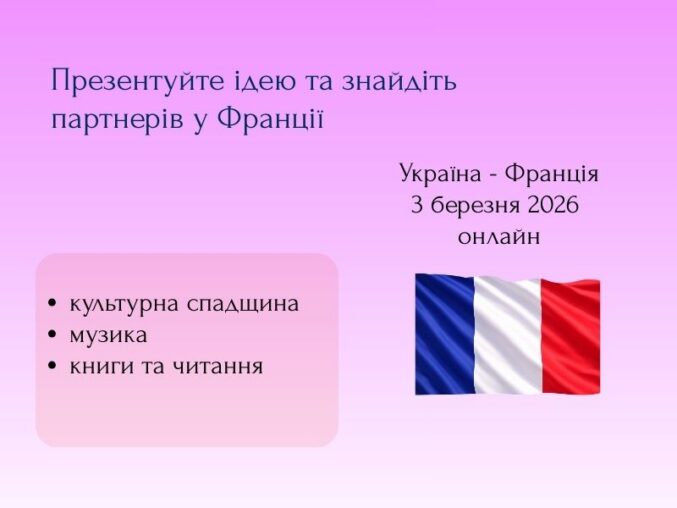 Презентуйте ідею та знайдіть партнерів у Франції

Україна - Франція
3 березня 2026
онлайн

• культурна спадщина
• музика
• книги та читання